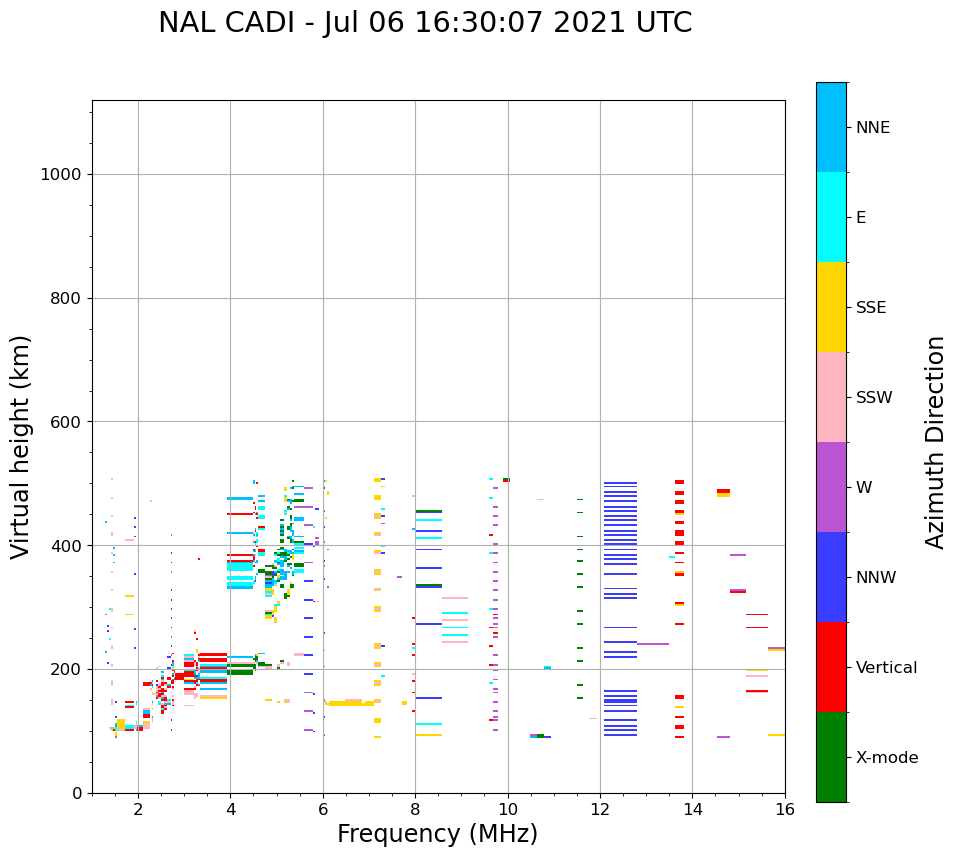 NAL CADI - Jul 06 16:30:07 2021 UTC

Virtual height (km)

1000
800
600
400
200
0

2
4
6
8
10
12
14
16

Frequency (MHz)

NNE
E
SSE
SSW
W
NNW
Vertical
X-mode

Azimuth Direction